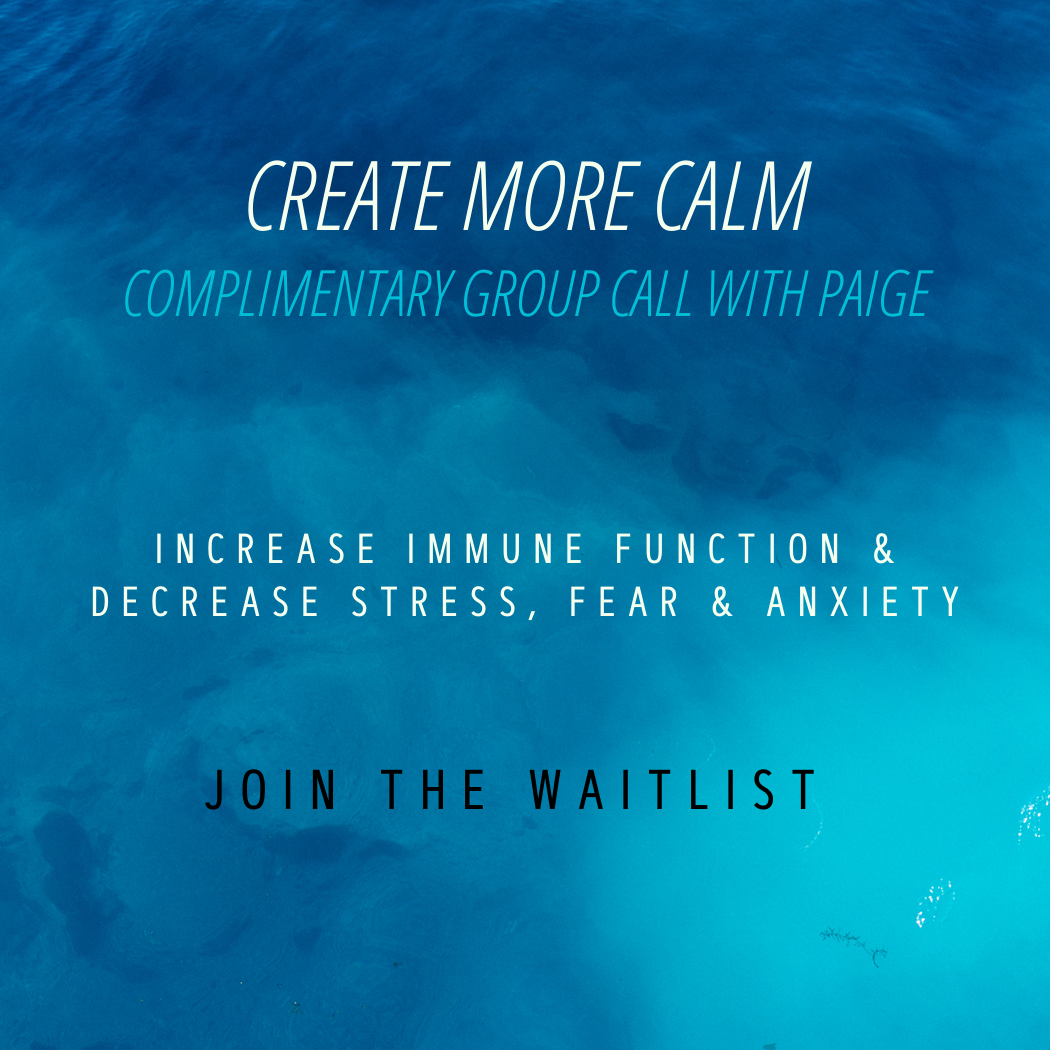 CREATE MORE CALM
COMPLIMENTARY GROUP CALL WITH PAIGE

INCREASE IMMUNE FUNCTION & DECREASE STRESS, FEAR & ANXIETY

JOIN THE WAITLIST